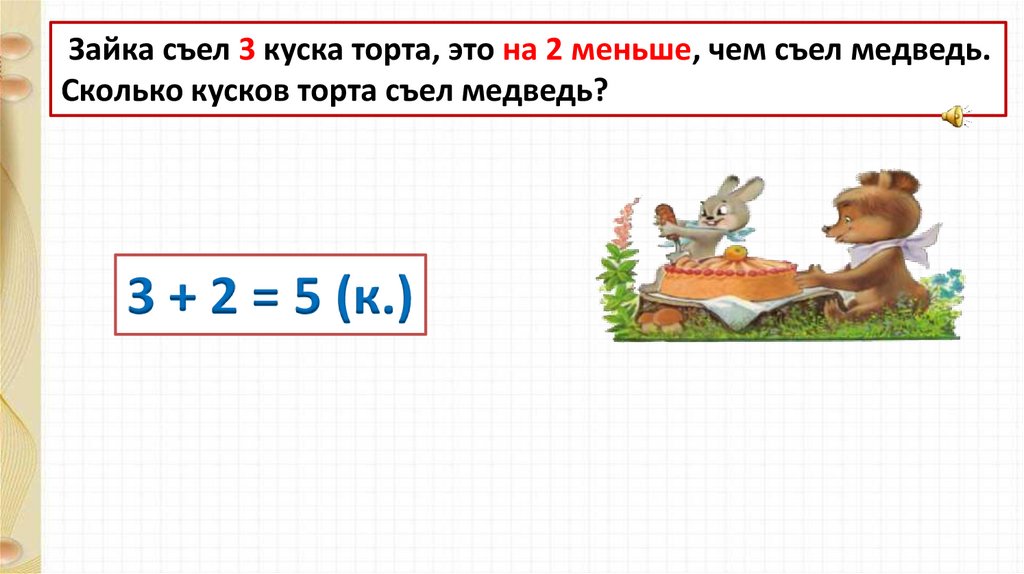 Зайка съел 3 куска торта, это на 2 меньше, чем съел медведь. Сколько кусков торта съел медведь?

$3 + 2 = 5$ (к.)